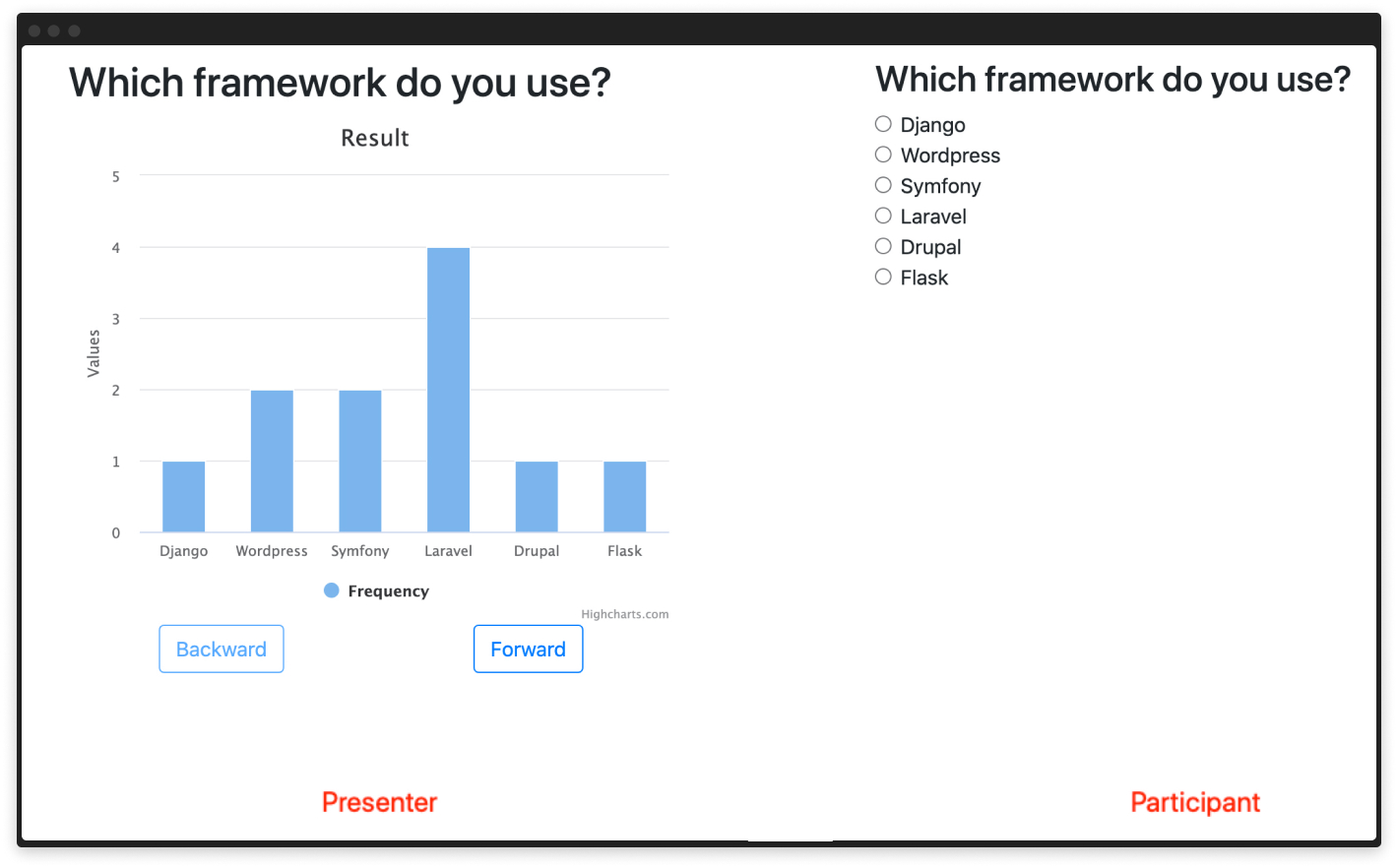 Which framework do you use?

Result

Values

5
4
3
2
1
0

Django Wordpress Symfony Laravel Drupal Flask

Frequency

Highcharts.com

Backward

Forward

Presenter

Which framework do you use?

Django
Wordpress
Symfony
Laravel
Drupal
Flask

Participant